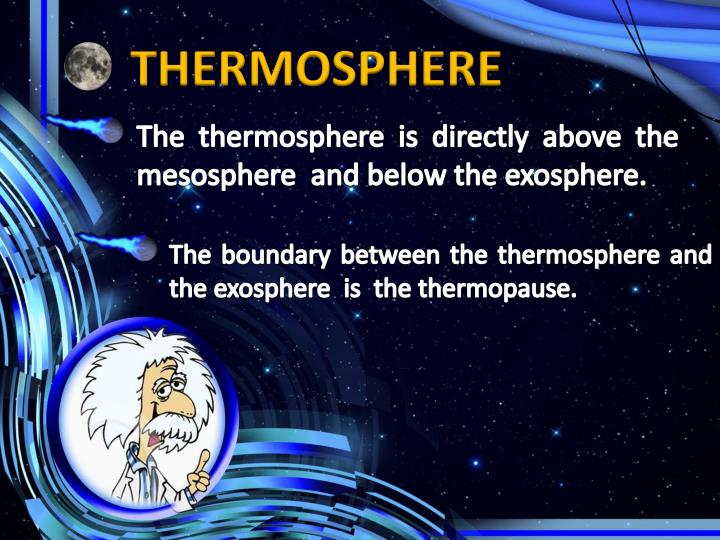 THERMOSPHERE

The thermosphere is directly above the mesosphere and below the exosphere.

The boundary between the thermosphere and the exosphere is the thermopause.